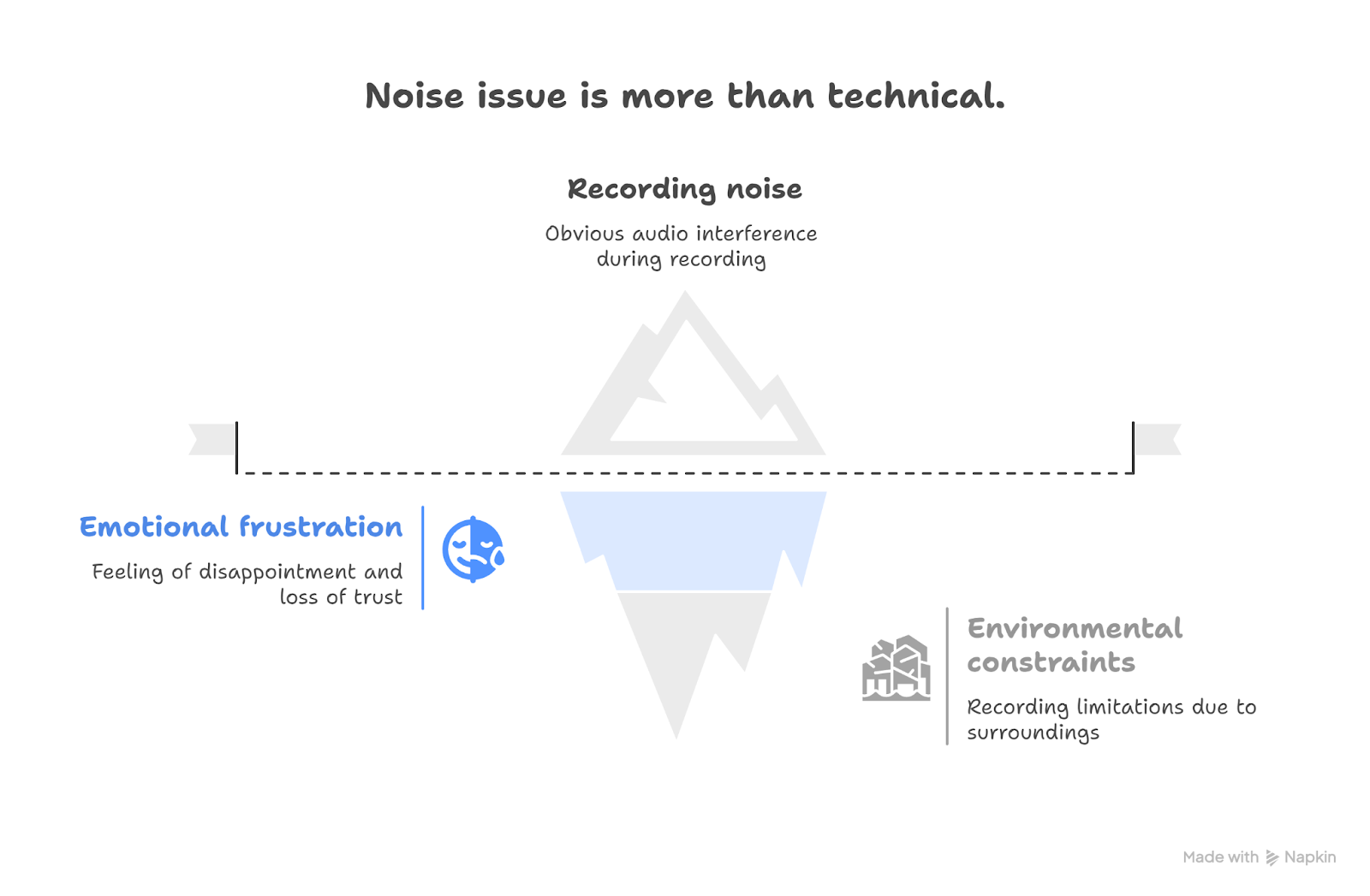 Noise issue is more than technical.

Recording noise

Obvious audio interference during recording

Emotional frustration

Feeling of disappointment and loss of trust

Environmental constraints

Recording limitations due to surroundings

Made with Napkin